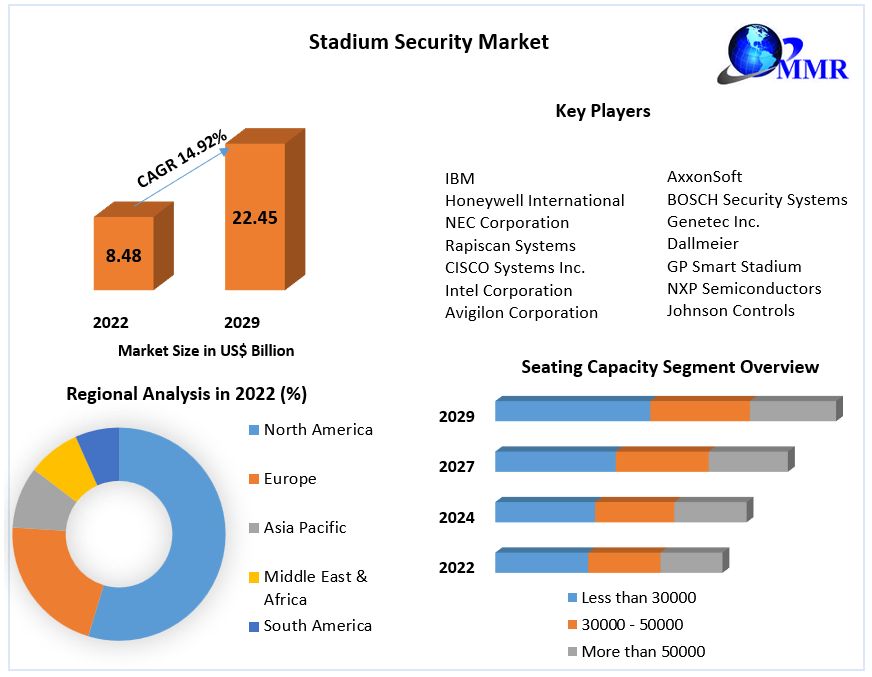 Stadium Security Market

MMR

CAGR 14.92%

8.48

22.45

2022

2029

Market Size in US$ Billion

Key Players

IBM
Honeywell International
NEC Corporation
Rapiscan Systems
CISCO Systems Inc.
Intel Corporation
Avigilon Corporation

AxxonSoft
BOSCH Security Systems
Genetec Inc.
Dallmeier
GP Smart Stadium
NXP Semiconductors
Johnson Controls

Regional Analysis in 2022 (%)

North America
Europe
Asia Pacific
Middle East & Africa
South America

Seating Capacity Segment Overview

2029
2027
2024
2022

Less than 30000
30000 - 50000
More than 50000